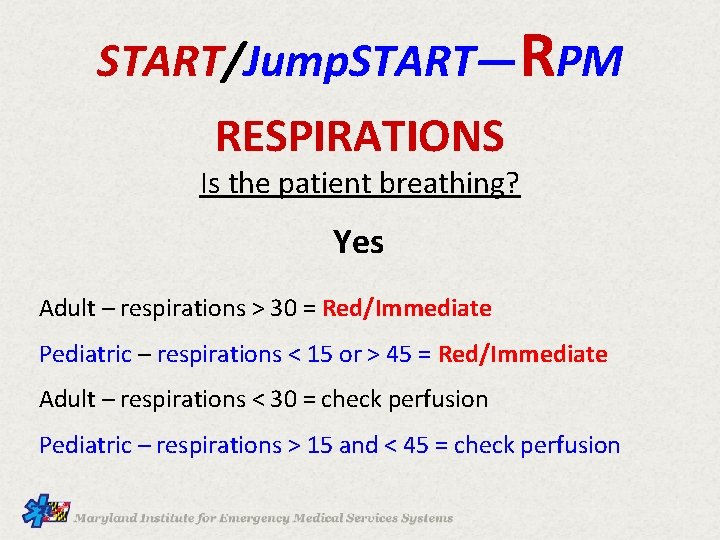 START/JumpSTART—RPM

RESPIRATIONS

Is the patient breathing?

Yes

Adult – respirations > 30 = Red/Immediate

Pediatric – respirations < 15 or > 45 = Red/Immediate

Adult – respirations < 30 = check perfusion

Pediatric – respirations > 15 and < 45 = check perfusion

Maryland Institute for Emergency Medical Services Systems